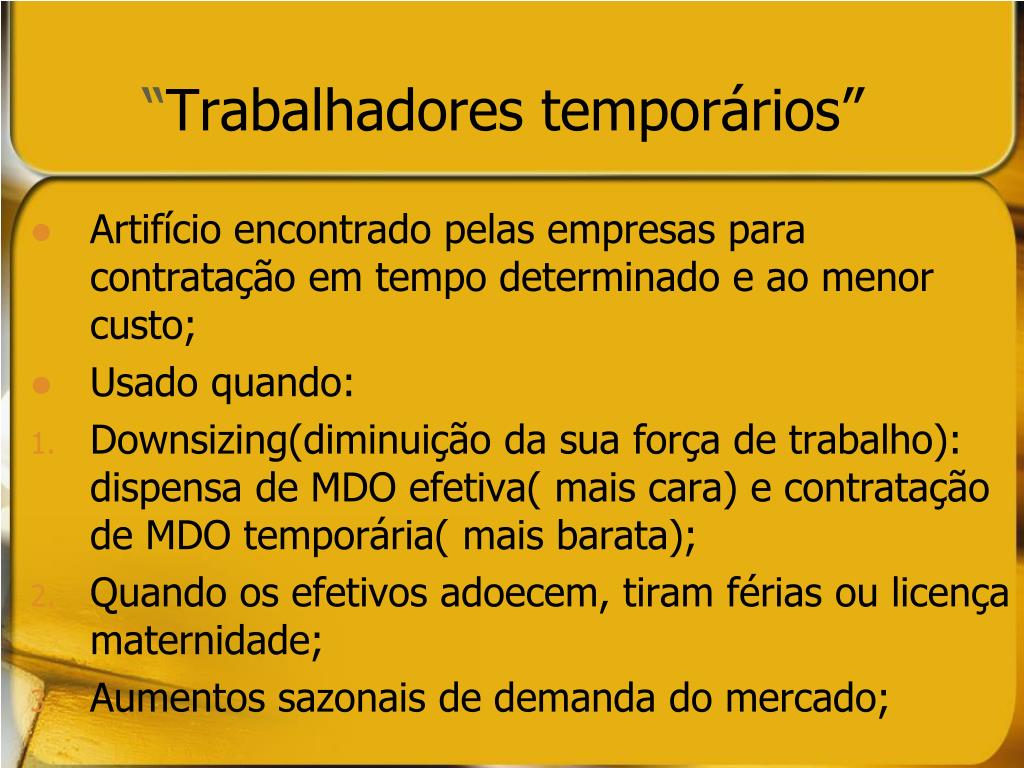 “Trabalhadores temporários”

- Artifício encontrado pelas empresas para contratação em tempo determinado e ao menor custo;
- Usado quando:
1. Downsizing(diminuição da sua força de trabalho): dispensa de MDO efetiva( mais cara) e contratação de MDO temporária( mais barata);
2. Quando os efetivos adoecem, tiram férias ou licença maternidade;
3. Aumentos sazonais de demanda do mercado;